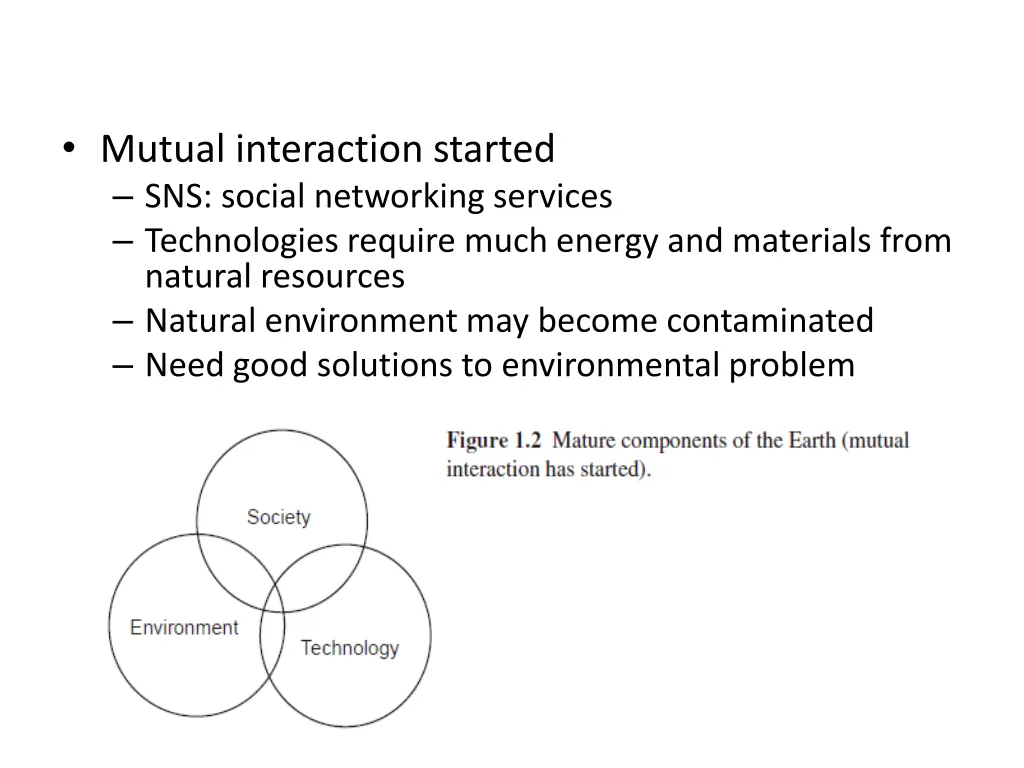 • Mutual interaction started
– SNS: social networking services
– Technologies require much energy and materials from natural resources
– Natural environment may become contaminated
– Need good solutions to environmental problem

Society

Environment

Technology

Figure 1.2 Mature components of the Earth (mutual interaction has started).